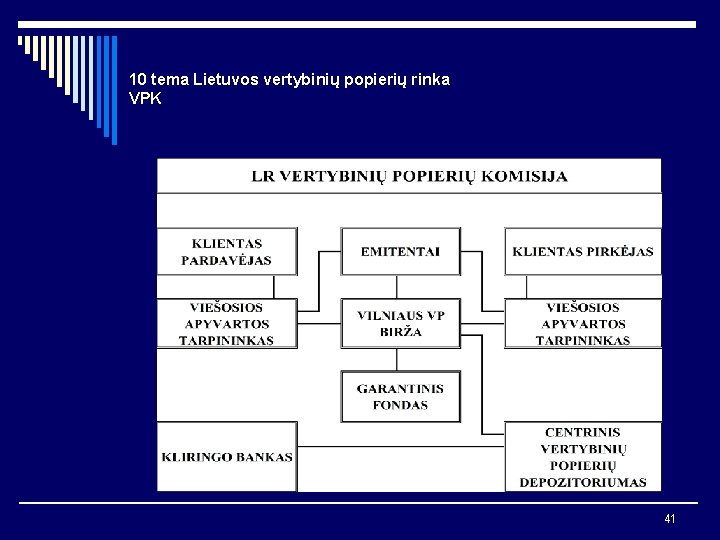 10 tema Lietuvos vertybinių popierių rinka
VPK

LR VERTYBINIŲ POPIERIŲ KOMISIJA

KLIENTAS PARDAVĖJAS

EMITENTAI

KLIENTAS PIRKĖJAS

VIEŠOSIOS APYVARTOS TARPININKAS

VILNIAUS VP BIRŽA

VIEŠOSIOS APYVARTOS TARPININKAS

GARANTINIS FONDAS

KLIRINGO BANKAS

CENTRINIS VERTYBINIŲ POPIERIŲ DEPOZITORIUMAS

41